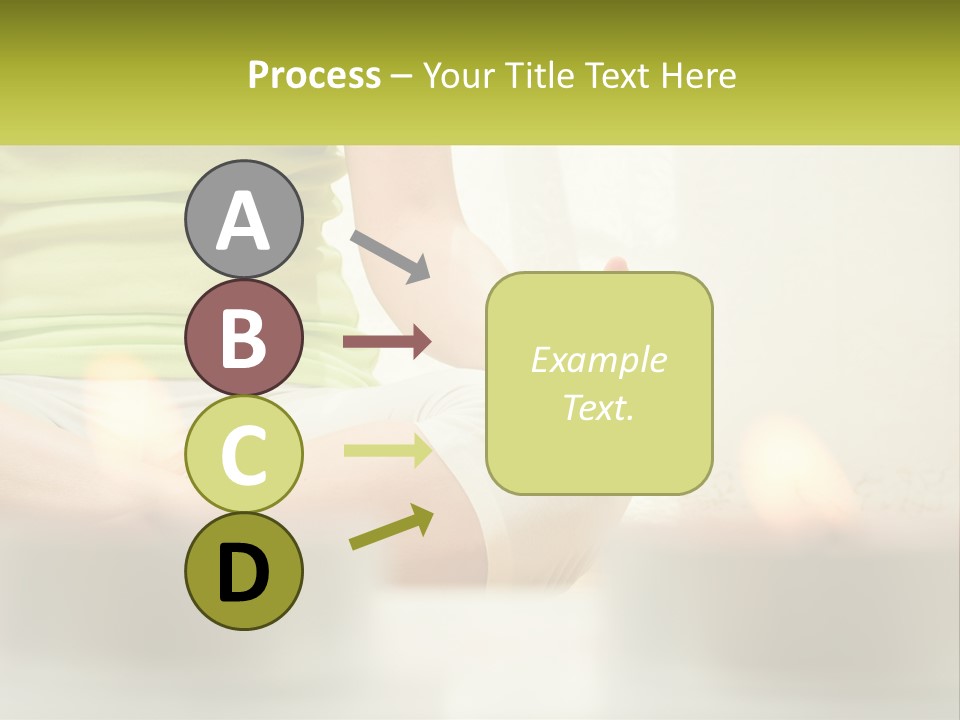 Process – Your Title Text Here

A

B

C

D

Example Text.